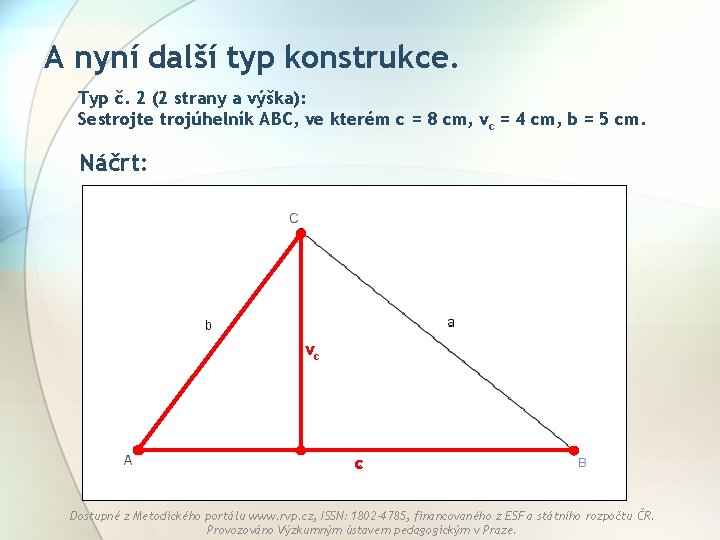 A nyní další typ konstrukce.

Typ č. 2 (2 strany a výška):
Sestrojte trojúhelník ABC, ve kterém c = 8 cm, $v_c$ = 4 cm, b = 5 cm.

Náčrt:

C
b
a
$v_c$
A
c
B

Dostupné z Metodického portálu www.rvp.cz, ISSN: 1802-4785, financovaného z ESF a státního rozpočtu ČR. Provozováno Výzkumným ústavem pedagogickým v Praze.